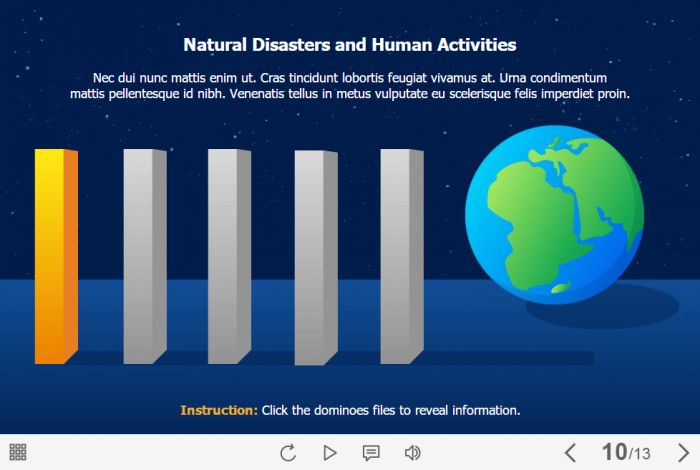 Natural Disasters and Human Activities

Nec dui nunc mattis enim ut. Cras tincidunt lobortis feugiat vivamus at. Urna condimentum mattis pellentesque id nibh. Venenatis tellus in metus vulputate eu scelerisque felis imperdiet proin.

Instruction: Click the dominoes files to reveal information.

10/13